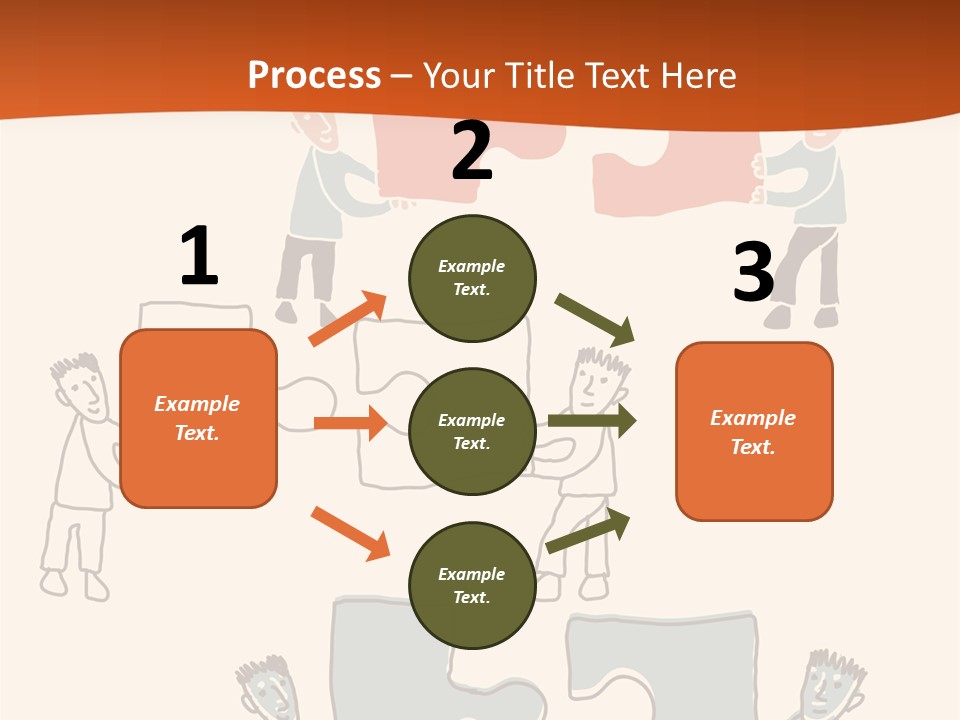 Process – Your Title Text Here

1

Example Text.

2

Example Text.

Example Text.

Example Text.

3

Example Text.